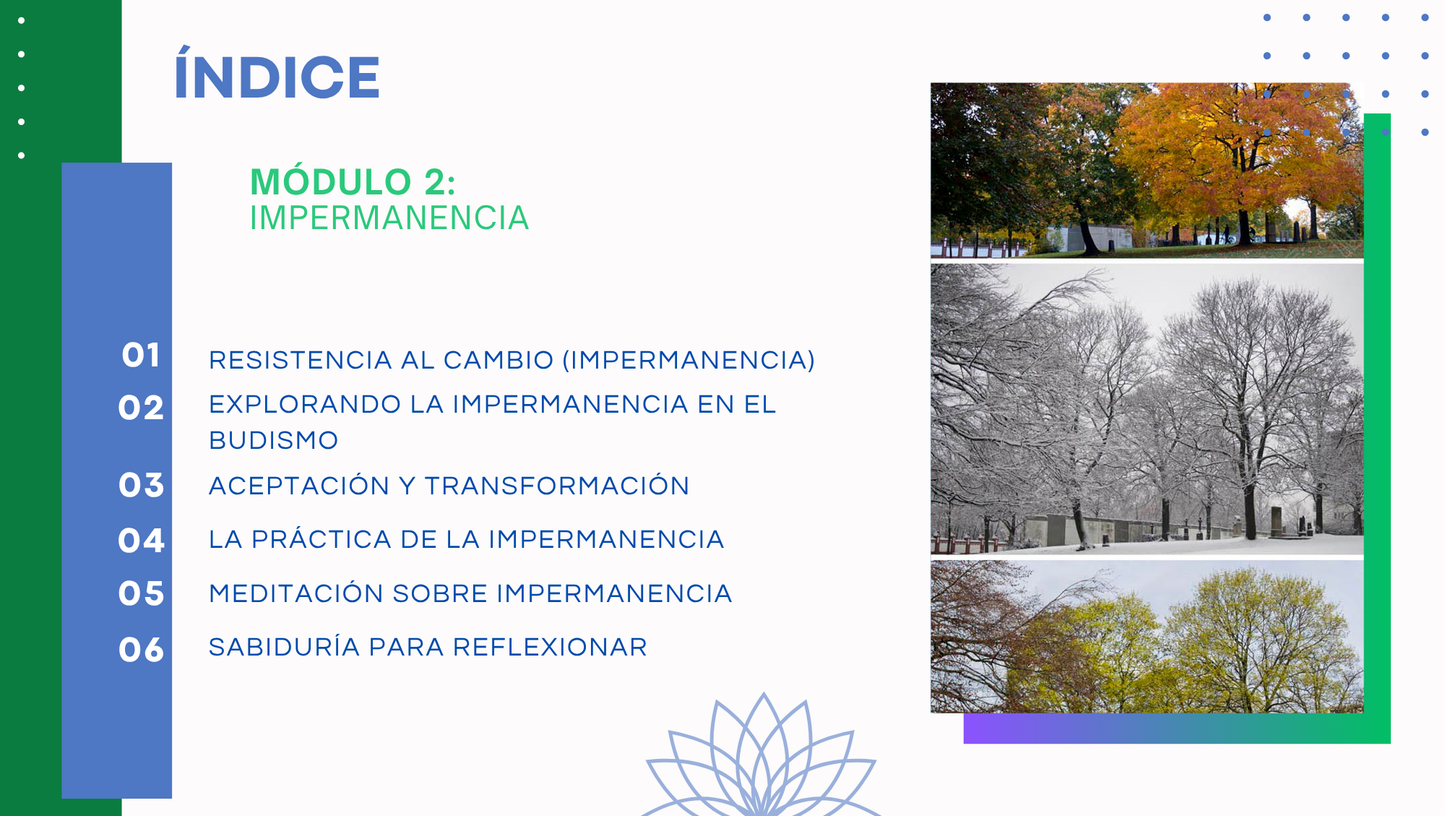 ÍNDICE

MÓDULO 2:
IMPERMANENCIA

01 RESISTENCIA AL CAMBIO (IMPERMANENCIA)
02 EXPLORANDO LA IMPERMANENCIA EN EL BUDISMO
03 ACEPTACIÓN Y TRANSFORMACIÓN
04 LA PRÁCTICA DE LA IMPERMANENCIA
05 MEDITACIÓN SOBRE IMPERMANENCIA
06 SABIDURÍA PARA REFLEXIONAR